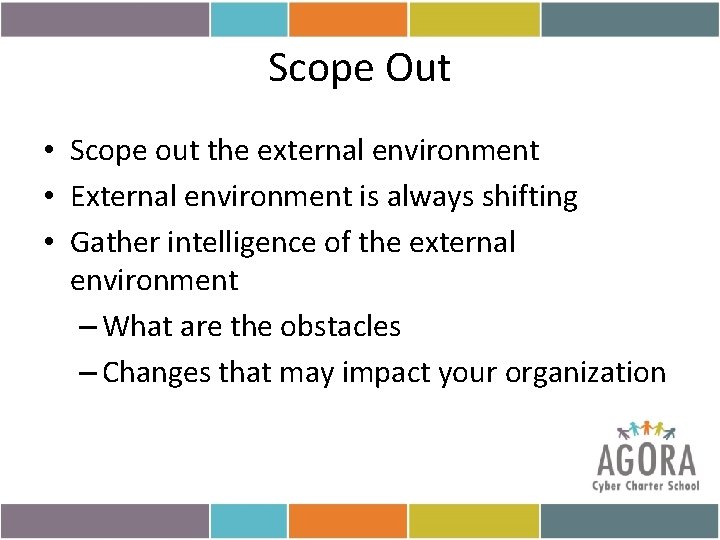 Scope Out

• Scope out the external environment
• External environment is always shifting
• Gather intelligence of the external environment
– What are the obstacles
– Changes that may impact your organization

AGORA
Cyber Charter School